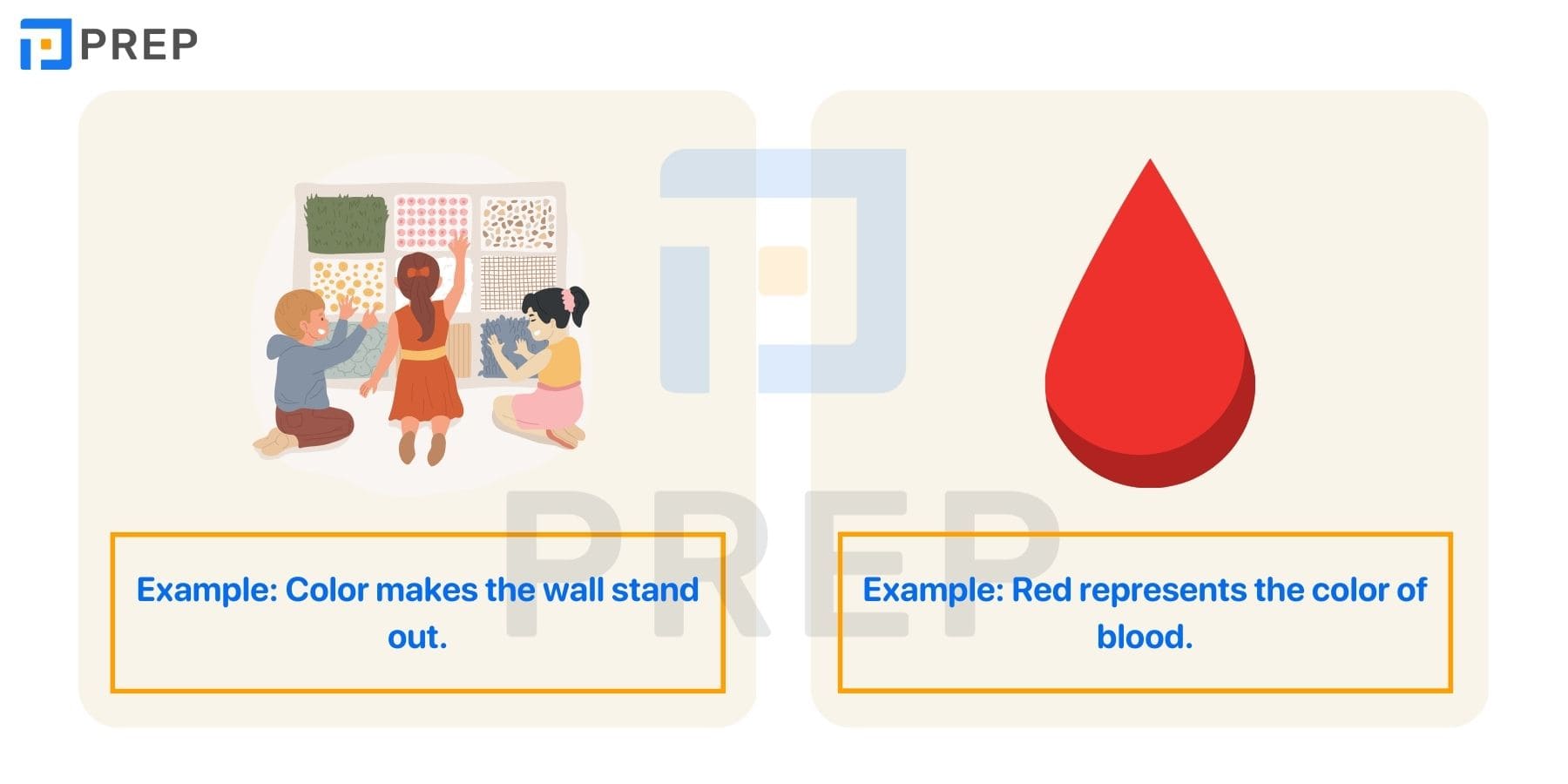 PREP

PREP

Example: Color makes the wall stand out.

Example: Red represents the color of blood.